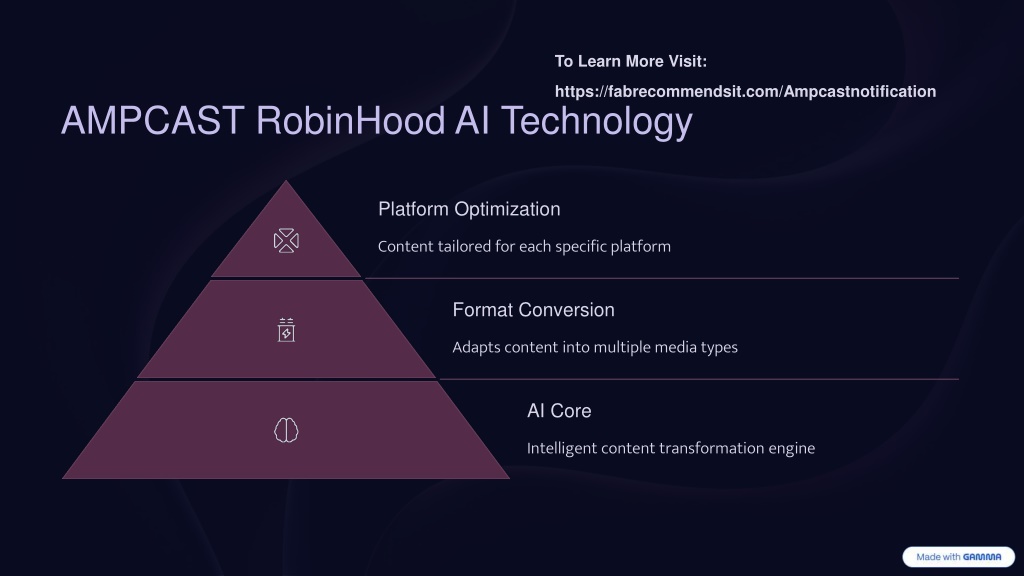 To Learn More Visit:

https://fabrecommendsit.com/Ampcastnotification

AMPCAST RobinHood AI Technology

Platform Optimization

Content tailored for each specific platform

Format Conversion

Adapts content into multiple media types

AI Core

Intelligent content transformation engine

Made with GAMMA